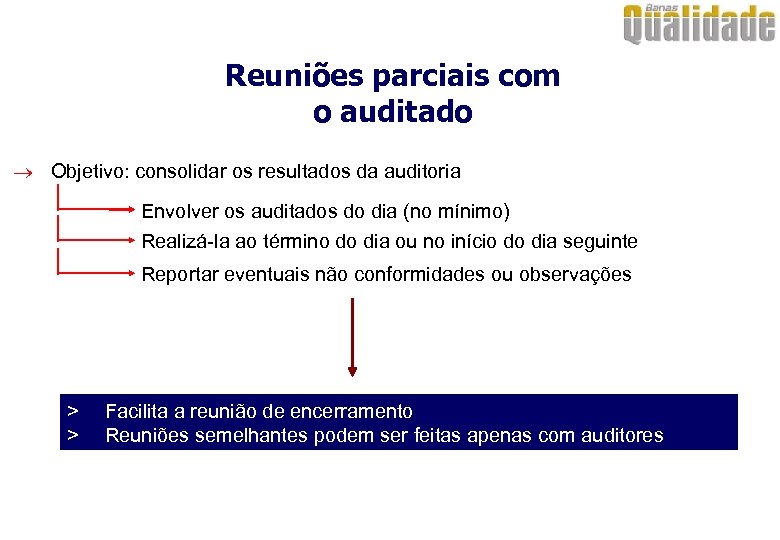 Banas Qualidade

Reuniões parciais com o auditado

→ Objetivo: consolidar os resultados da auditoria

Envolver os auditados do dia (no mínimo)

Realizá-la ao término do dia ou no início do dia seguinte

Reportar eventuais não conformidades ou observações

> Facilita a reunião de encerramento
> Reuniões semelhantes podem ser feitas apenas com auditores